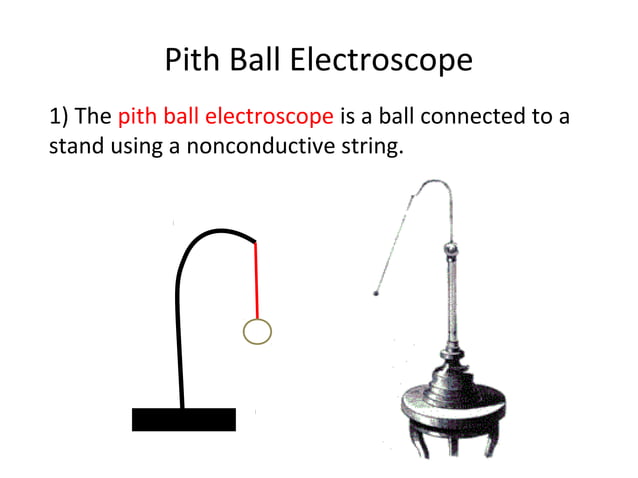 Pith Ball Electroscope

1) The pith ball electroscope is a ball connected to a stand using a nonconductive string.